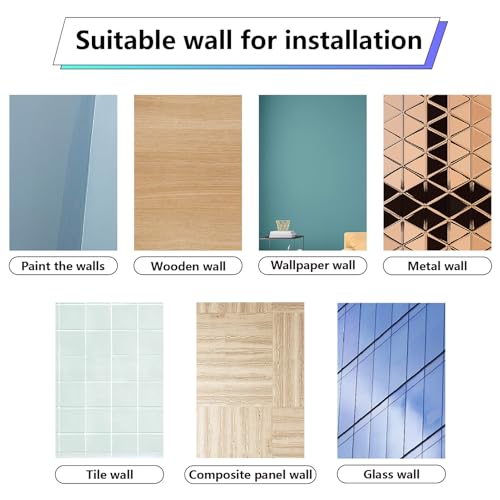 Suitable wall for installation

Paint the walls

Wooden wall

Wallpaper wall

Metal wall

Tile wall

Composite panel wall

Glass wall